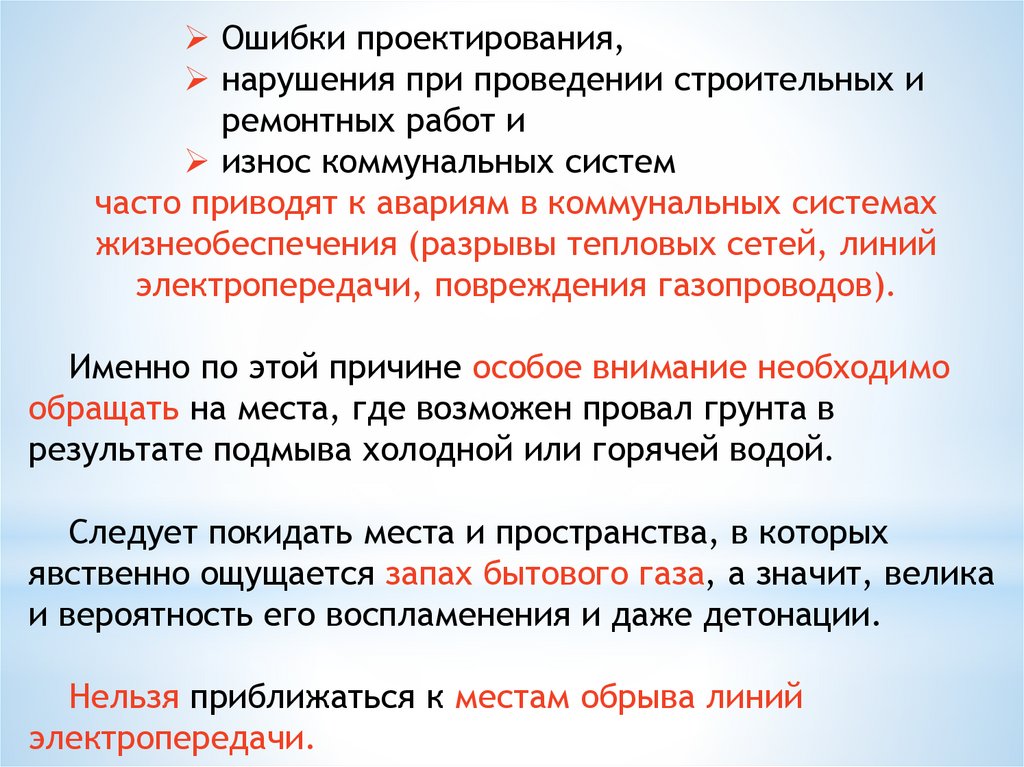 ➢ Ошибки проектирования,
➢ нарушения при проведении строительных и ремонтных работ и
➢ износ коммунальных систем
часто приводят к авариям в коммунальных системах жизнеобеспечения (разрывы тепловых сетей, линий электропередачи, повреждения газопроводов).

Именно по этой причине особое внимание необходимо обращать на места, где возможен провал грунта в результате подмыва холодной или горячей водой.

Следует покидать места и пространства, в которых явственно ощущается запах бытового газа, а значит, велика и вероятность его воспламенения и даже детонации.

Нельзя приближаться к местам обрыва линий электропередачи.